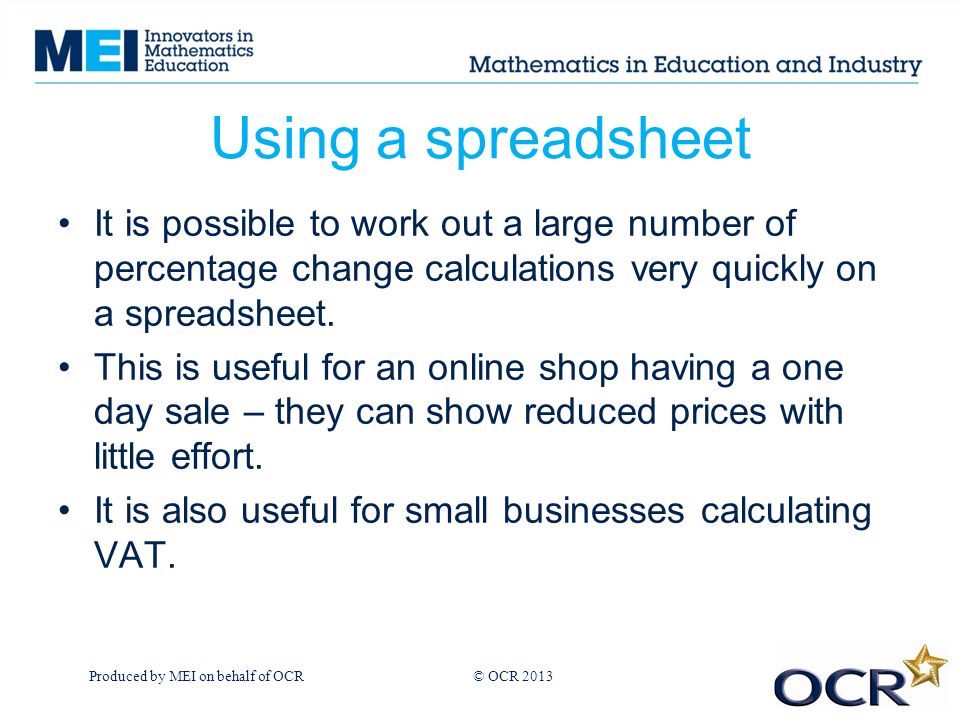 MEI Innovators in Mathematics Education

Mathematics in Education and Industry

Using a spreadsheet

• It is possible to work out a large number of percentage change calculations very quickly on a spreadsheet.

• This is useful for an online shop having a one day sale – they can show reduced prices with little effort.

• It is also useful for small businesses calculating VAT.

Produced by MEI on behalf of OCR

© OCR 2013

OCR